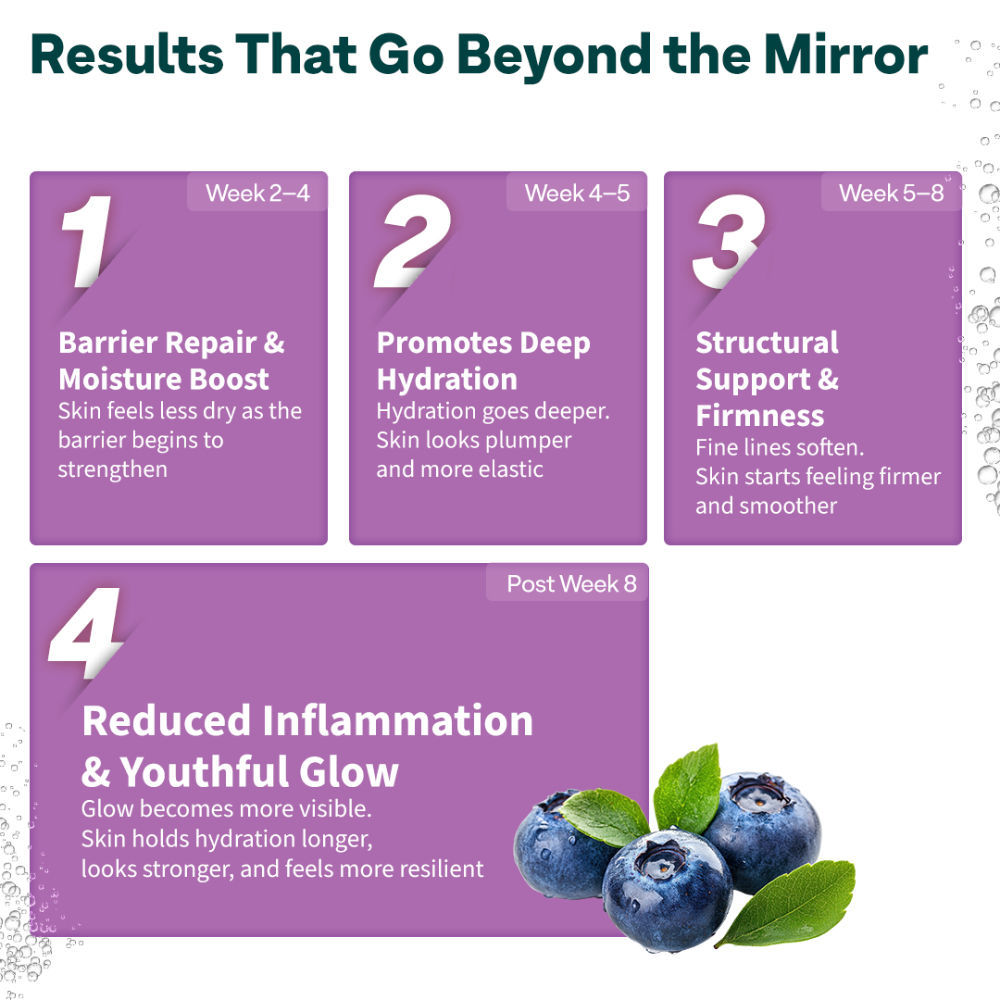 Results That Go Beyond the Mirror

Week 2–4

1

Barrier Repair & Moisture Boost
Skin feels less dry as the barrier begins to strengthen

Week 4–5

2

Promotes Deep Hydration
Hydration goes deeper. Skin looks plumper and more elastic

Week 5–8

3

Structural Support & Firmness
Fine lines soften. Skin starts feeling firmer and smoother

Post Week 8

4

Reduced Inflammation & Youthful Glow
Glow becomes more visible. Skin holds hydration longer, looks stronger, and feels more resilient